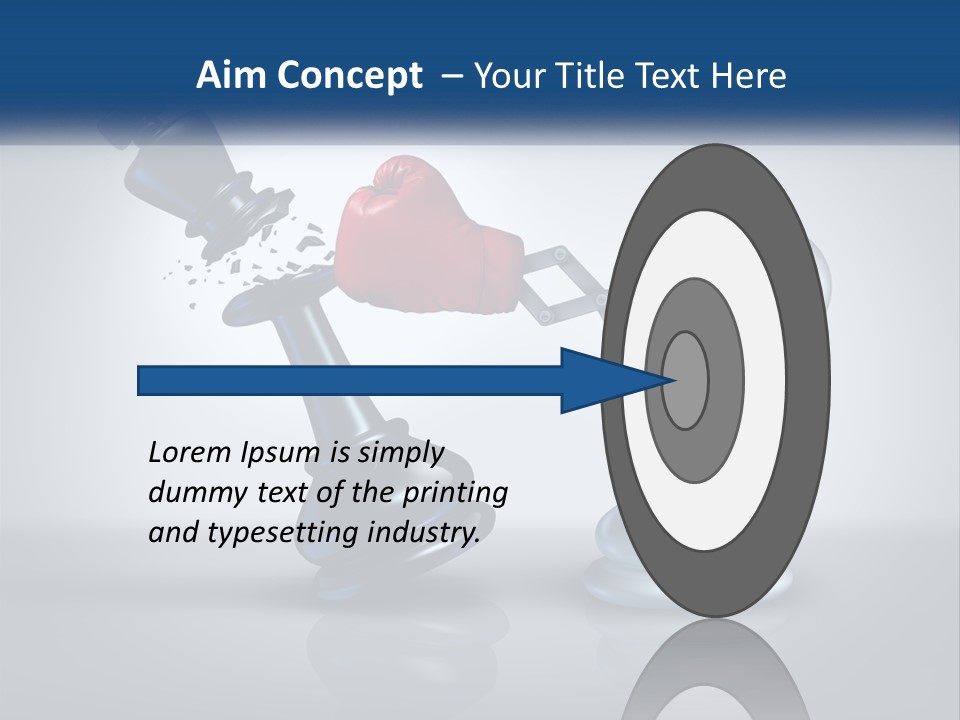 Aim Concept – Your Title Text Here

Lorem Ipsum is simply dummy text of the printing and typesetting industry.